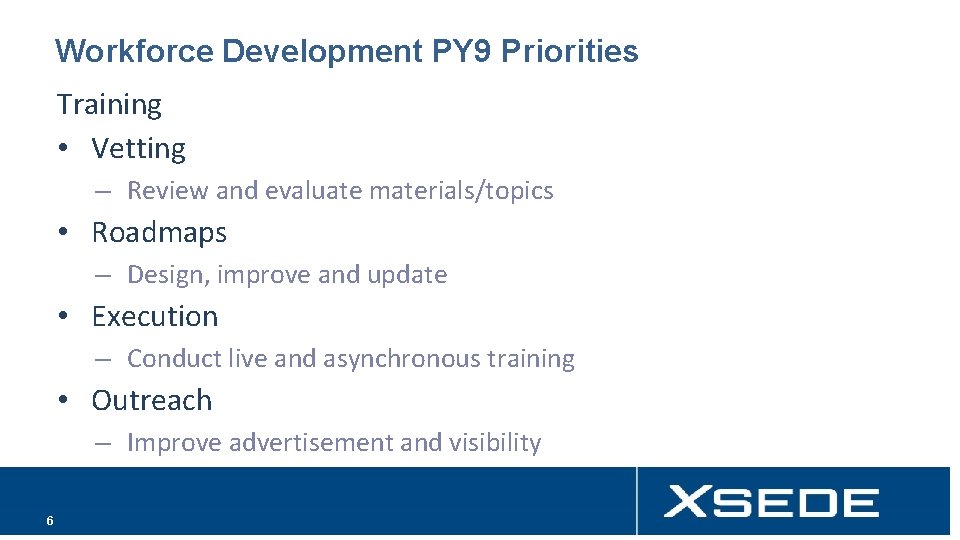 Workforce Development PY9 Priorities

Training

• Vetting

– Review and evaluate materials/topics

• Roadmaps

– Design, improve and update

• Execution

– Conduct live and asynchronous training

• Outreach

– Improve advertisement and visibility

6

XSEDE